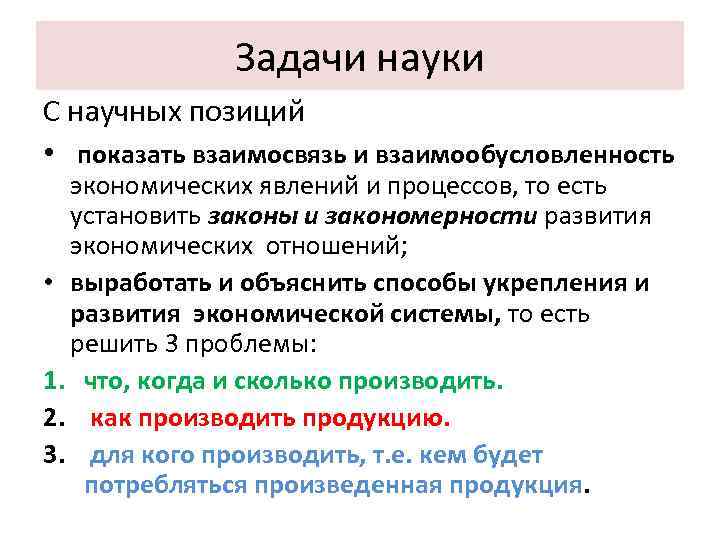 Задачи науки

С научных позиций

• показать взаимосвязь и взаимообусловленность экономических явлений и процессов, то есть установить законы и закономерности развития экономических отношений;

• выработать и объяснить способы укрепления и развития экономической системы, то есть решить 3 проблемы:

1. что, когда и сколько производить.
2. как производить продукцию.
3. для кого производить, т.е. кем будет потребляться произведенная продукция.